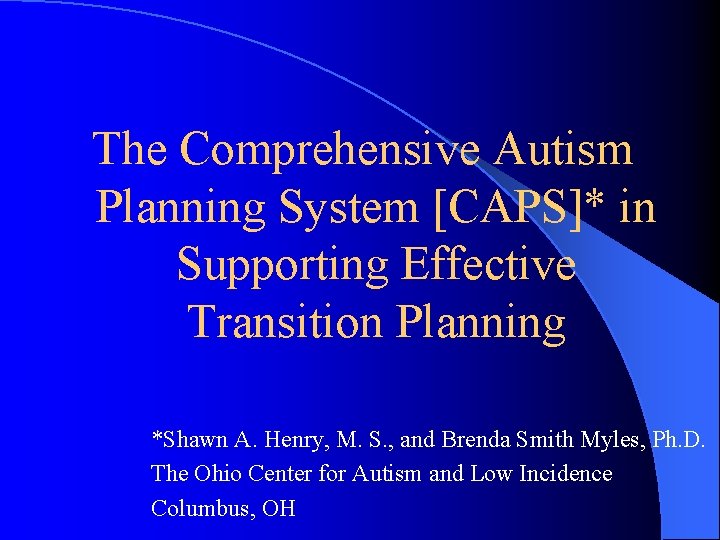 The Comprehensive Autism Planning System [CAPS]* in Supporting Effective Transition Planning

*Shawn A. Henry, M. S., and Brenda Smith Myles, Ph.D.
The Ohio Center for Autism and Low Incidence
Columbus, OH